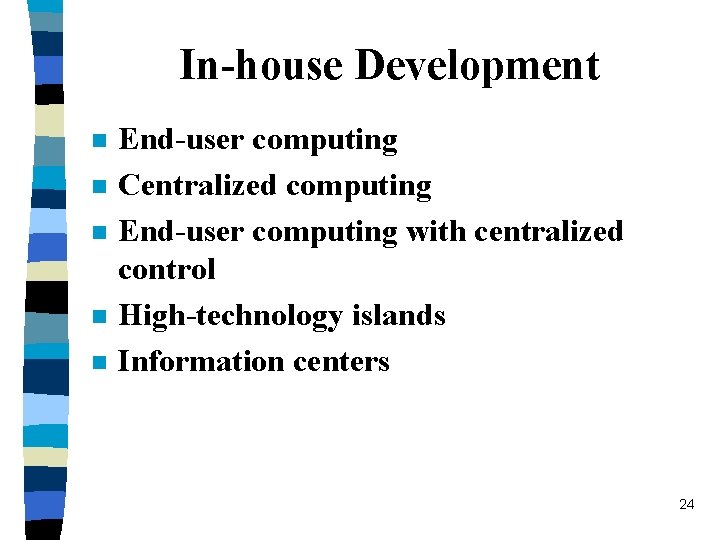 In-house Development

- End-user computing
- Centralized computing
- End-user computing with centralized control
- High-technology islands
- Information centers

24